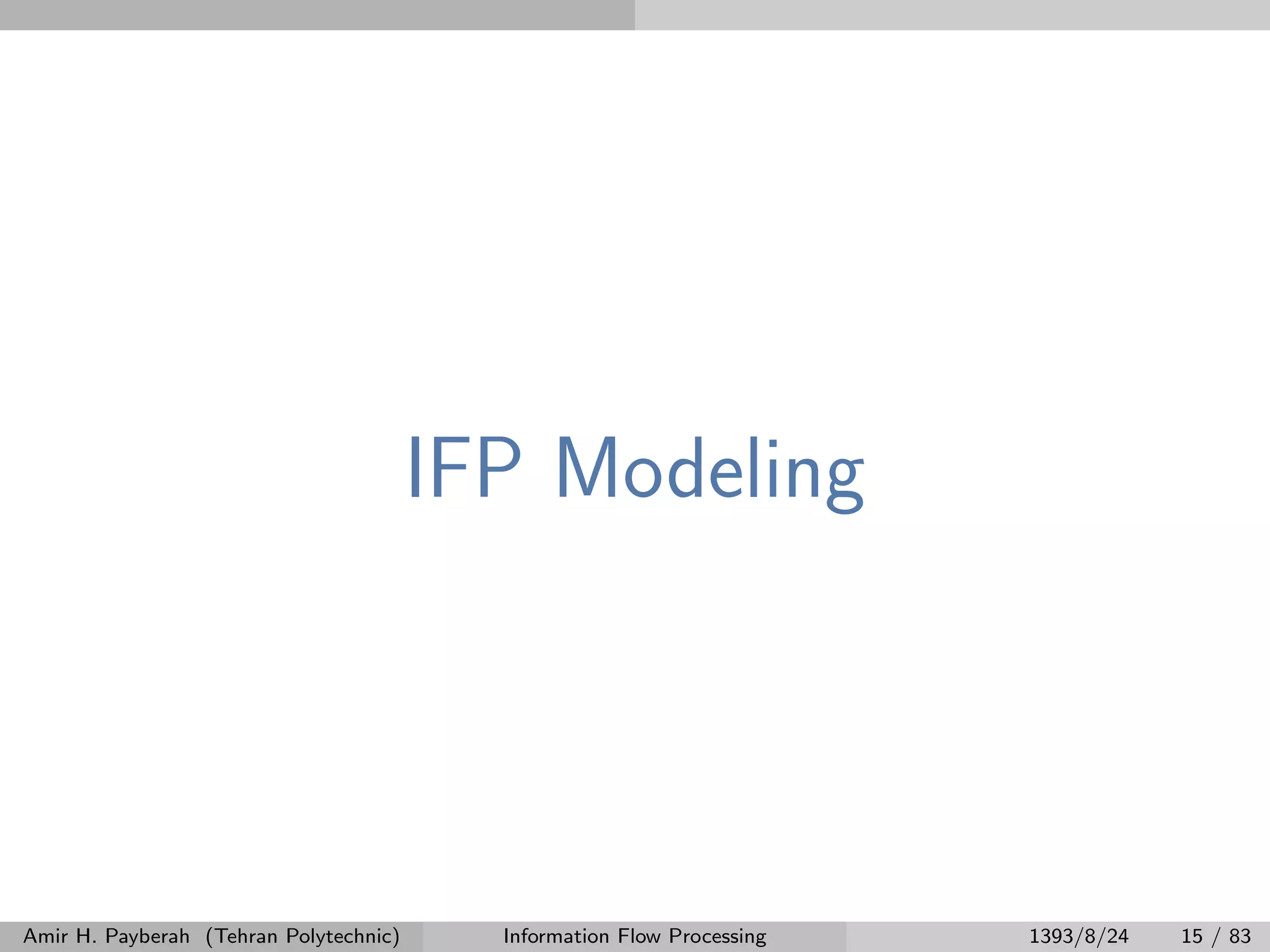 IFP Modeling

Amir H. Payberah (Tehran Polytechnic) Information Flow Processing 1393/8/24 15 / 83